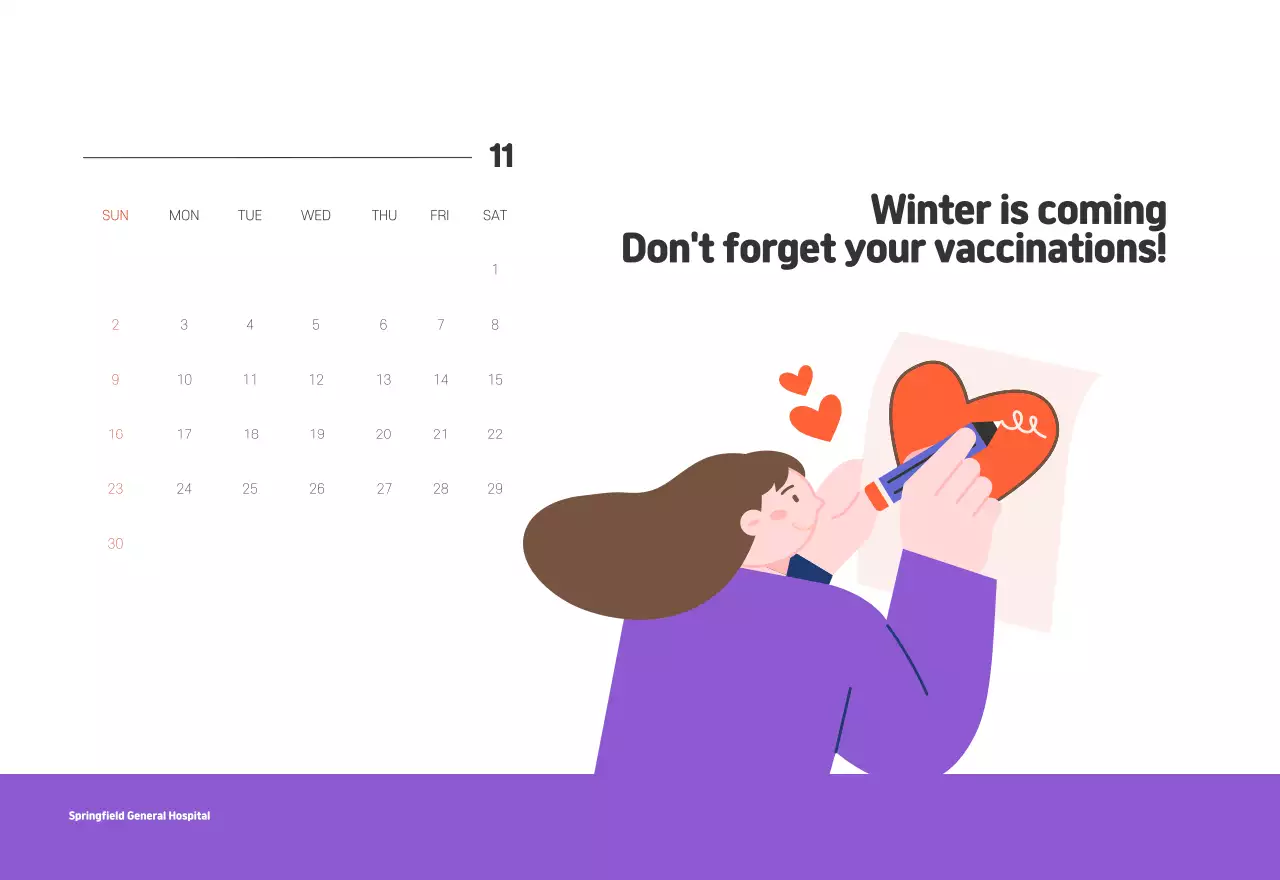 11

| SUN | MON | TUE | WED | THU | FRI | SAT |
|---|---|---|---|---|---|---|
| | | | | | | 1 |
| 2 | 3 | 4 | 5 | 6 | 7 | 8 |
| 9 | 10 | 11 | 12 | 13 | 14 | 15 |
| 16 | 17 | 18 | 19 | 20 | 21 | 22 |
| 23 | 24 | 25 | 26 | 27 | 28 | 29 |
| 30 | | | | | | |

Winter is coming
Don't forget your vaccinations!

Springfield General Hospital